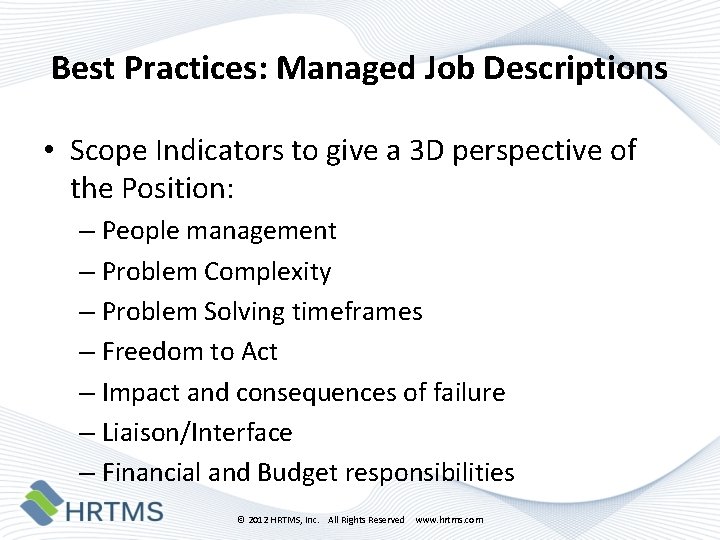 Best Practices: Managed Job Descriptions

• Scope Indicators to give a 3D perspective of the Position:
– People management
– Problem Complexity
– Problem Solving timeframes
– Freedom to Act
– Impact and consequences of failure
– Liaison/Interface
– Financial and Budget responsibilities

HRTMS

© 2012 HRTMS, Inc. All Rights Reserved www.hrtms.com